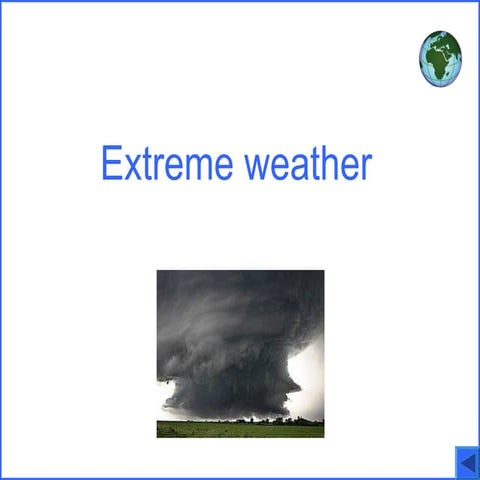 Extreme weather